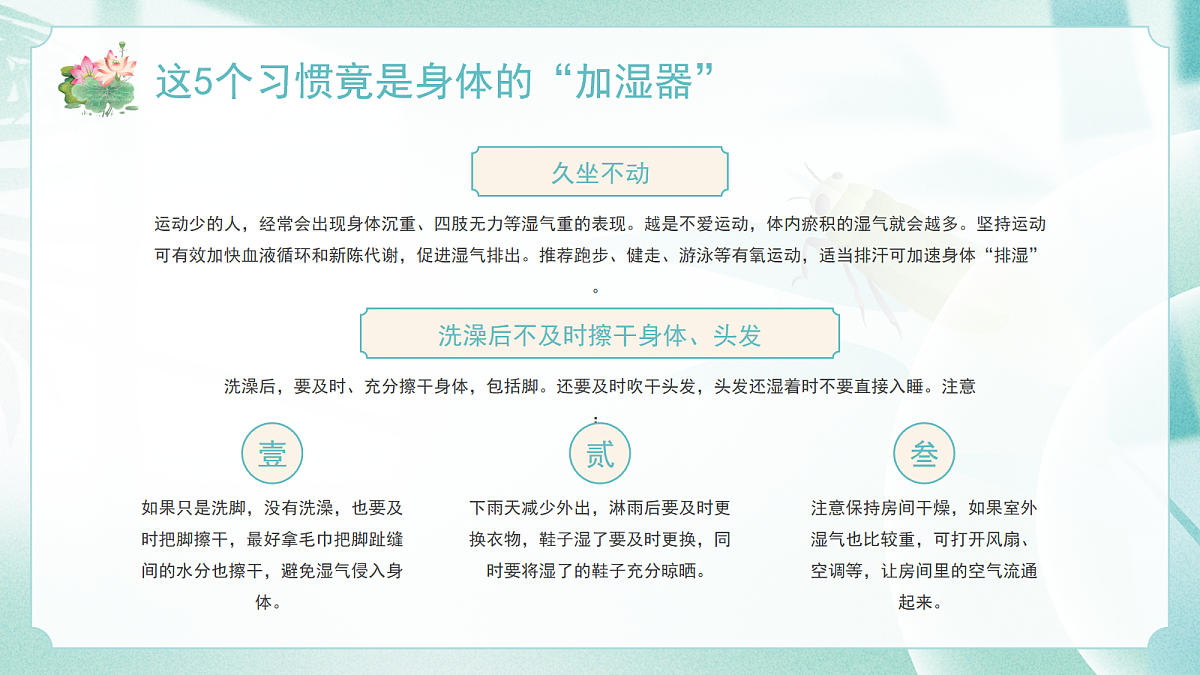 这5个习惯竟是身体的“加湿器”

久坐不动

运动少的人，经常会出现身体沉重、四肢无力等湿气重的表现。越是不爱运动，体内瘀积的湿气就会越多。坚持运动可有效加快血液循环和新陈代谢，促进湿气排出。推荐跑步、健走、游泳等有氧运动，适当排汗可加速身体“排湿”。

洗澡后不及时擦干身体、头发

洗澡后，要及时、充分擦干身体，包括脚。还要及时吹干头发，头发还湿着时不要直接入睡。注意：

壹

如果只是洗脚，没有洗澡，也要及时把脚擦干，最好拿毛巾把脚趾缝间的水分也擦干，避免湿气侵入身体。

贰

下雨天减少外出，淋雨后要及时更换衣物，鞋子湿了要及时更换，同时要将湿了的鞋子充分晾晒。

叁

注意保持房间干燥，如果室外湿气也比较重，可打开风扇、空调等，让房间里的空气流通起来。